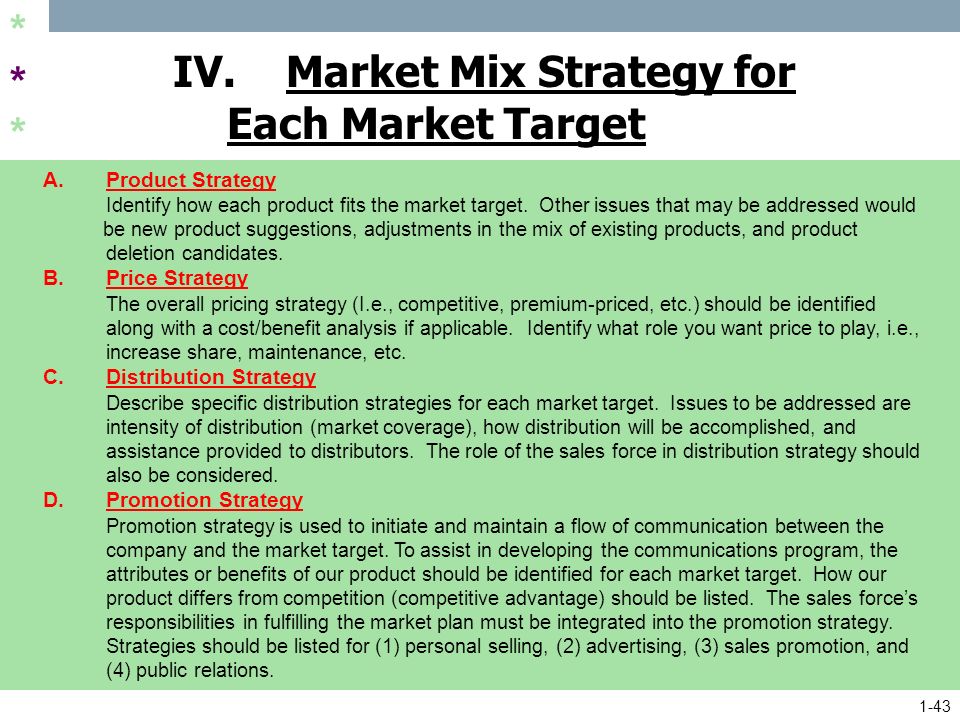 *
*
*

IV. Market Mix Strategy for Each Market Target

A. Product Strategy
Identify how each product fits the market target. Other issues that may be addressed would be new product suggestions, adjustments in the mix of existing products, and product deletion candidates.

B. Price Strategy
The overall pricing strategy (I.e., competitive, premium-priced, etc.) should be identified along with a cost/benefit analysis if applicable. Identify what role you want price to play, i.e., increase share, maintenance, etc.

C. Distribution Strategy
Describe specific distribution strategies for each market target. Issues to be addressed are intensity of distribution (market coverage), how distribution will be accomplished, and assistance provided to distributors. The role of the sales force in distribution strategy should also be considered.

D. Promotion Strategy
Promotion strategy is used to initiate and maintain a flow of communication between the company and the market target. To assist in developing the communications program, the attributes or benefits of our product should be identified for each market target. How our product differs from competition (competitive advantage) should be listed. The sales force's responsibilities in fulfilling the market plan must be integrated into the promotion strategy. Strategies should be listed for (1) personal selling, (2) advertising, (3) sales promotion, and (4) public relations.

1-43